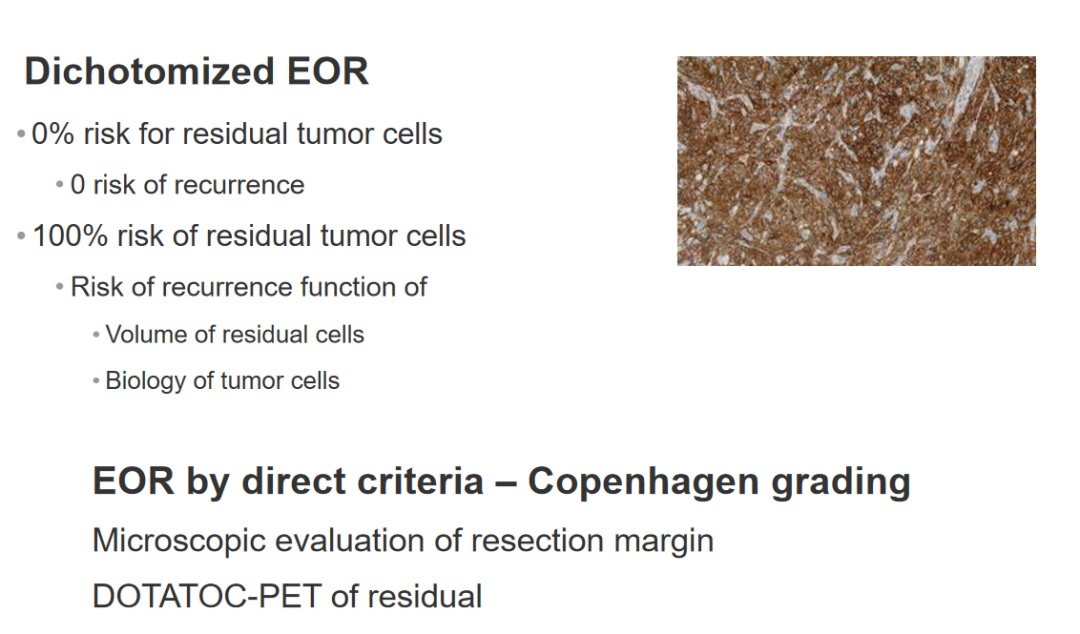 Dichotomized EOR

• 0% risk for residual tumor cells
  • 0 risk of recurrence
• 100% risk of residual tumor cells
  • Risk of recurrence function of
    • Volume of residual cells
    • Biology of tumor cells

EOR by direct criteria – Copenhagen grading

Microscopic evaluation of resection margin

DOTATOC-PET of residual